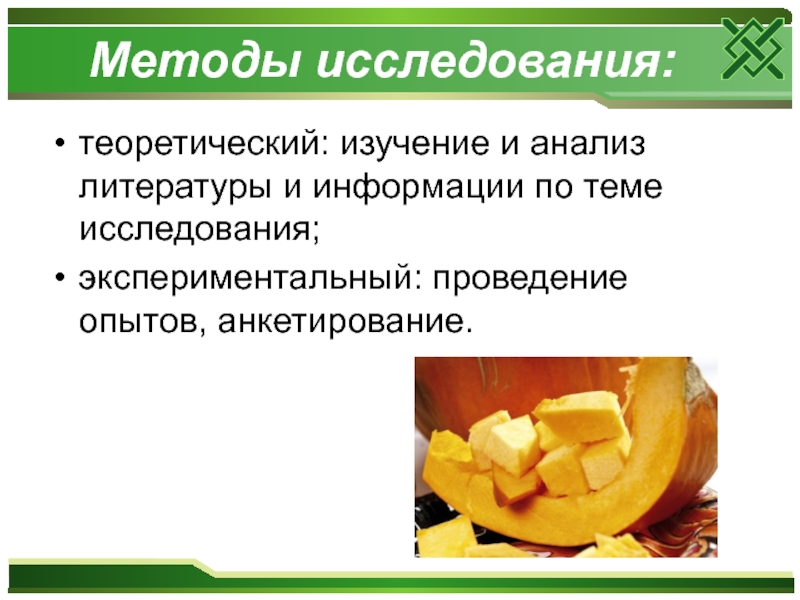 Методы исследования:

• теоретический: изучение и анализ литературы и информации по теме исследования;

• экспериментальный: проведение опытов, анкетирование.